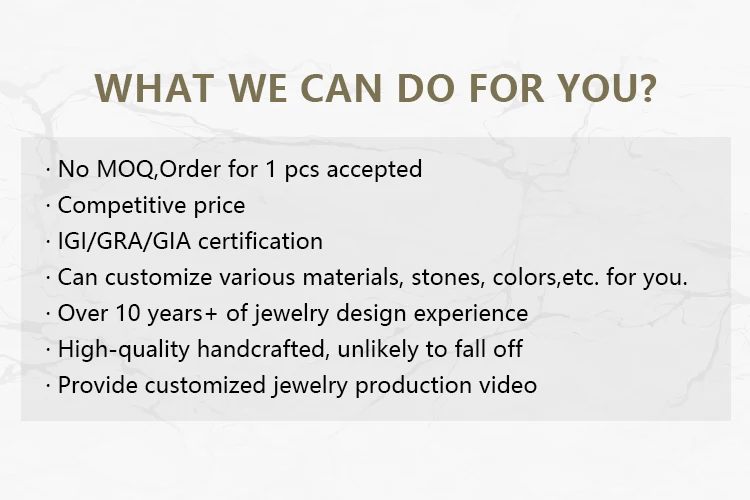 WHAT WE CAN DO FOR YOU?

· No MOQ,Order for 1 pcs accepted
· Competitive price
· IGI/GRA/GIA certification
· Can customize various materials, stones, colors,etc. for you.
· Over 10 years+ of jewelry design experience
· High-quality handcrafted, unlikely to fall off
· Provide customized jewelry production video